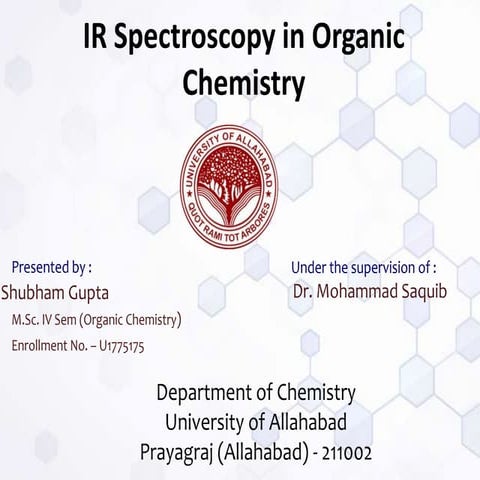 IR Spectroscopy in Organic Chemistry

UNIVERSITY OF ALLAHABAD
QUOT RAMI TOT ARBORES

Presented by :
Shubham Gupta
M.Sc. IV Sem (Organic Chemistry)
Enrollment No. – U1775175

Under the supervision of :
Dr. Mohammad Saquib

Department of Chemistry
University of Allahabad
Prayagraj (Allahabad) - 211002